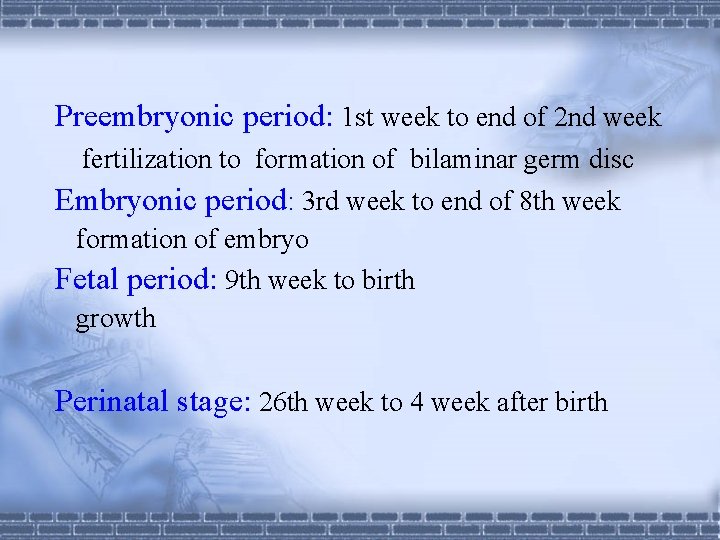 Preembryonic period: 1st week to end of 2nd week
fertilization to formation of bilaminar germ disc

Embryonic period: 3rd week to end of 8th week
formation of embryo

Fetal period: 9th week to birth
growth

Perinatal stage: 26th week to 4 week after birth